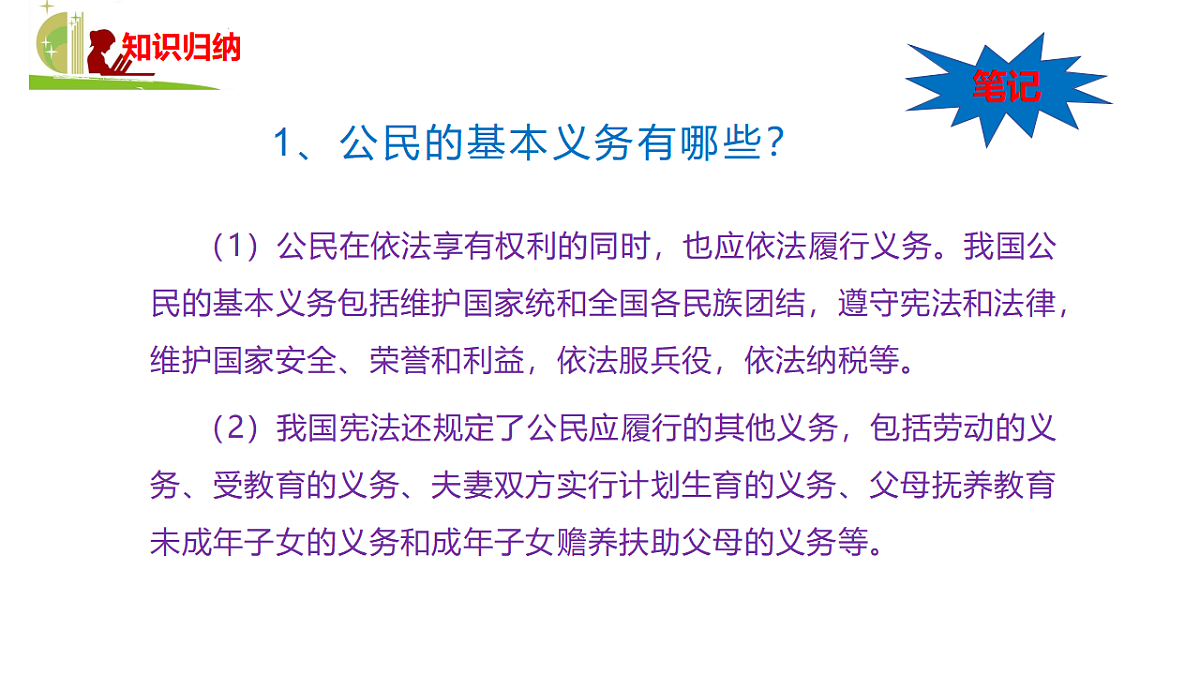 知识归纳

笔记

1、公民的基本义务有哪些？

（1）公民在依法享有权利的同时，也应依法履行义务。我国公民的基本义务包括维护国家统和全国各民族团结，遵守宪法和法律，维护国家安全、荣誉和利益，依法服兵役，依法纳税等。

（2）我国宪法还规定了公民应履行的其他义务，包括劳动的义务、受教育的义务、夫妻双方实行计划生育的义务、父母抚养教育未成年子女的义务和成年子女赡养扶助父母的义务等。